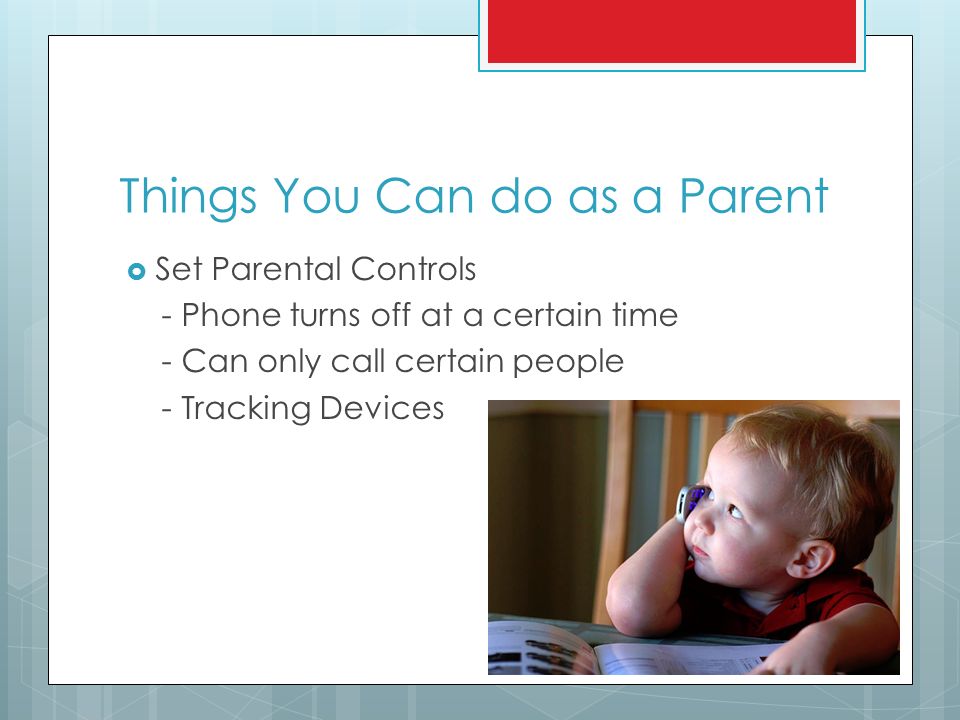 Things You Can do as a Parent

Set Parental Controls
- Phone turns off at a certain time
- Can only call certain people
- Tracking Devices